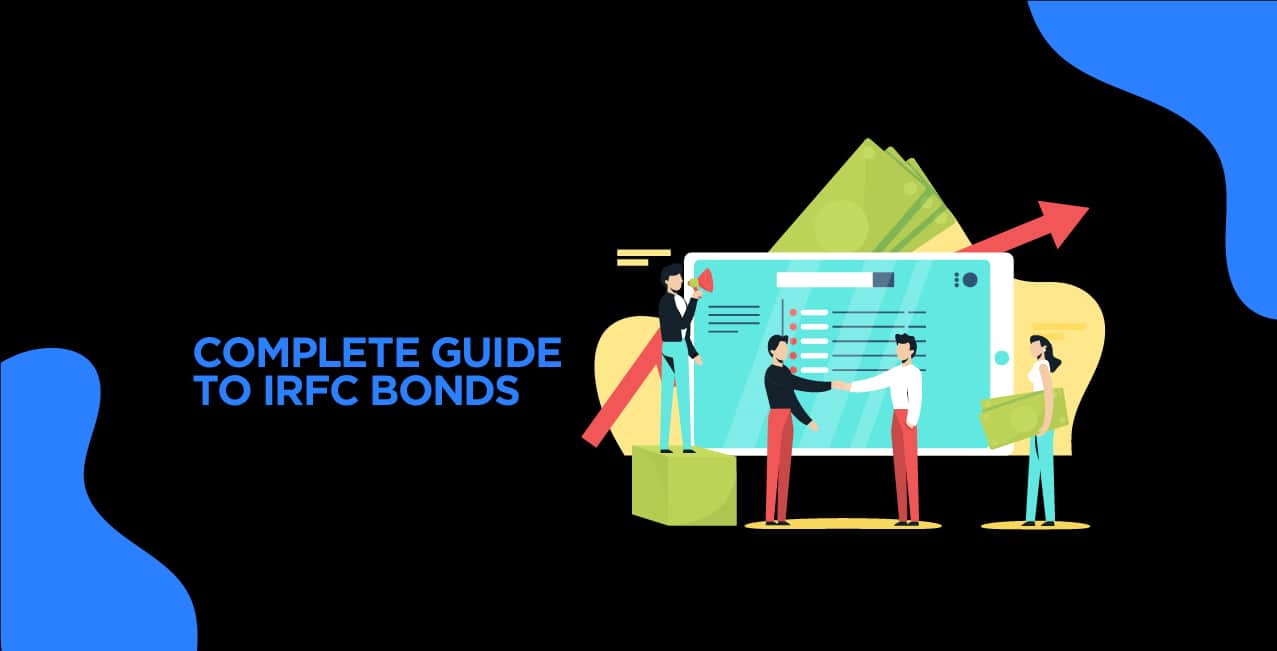 COMPLETE GUIDE TO IRFC BONDS